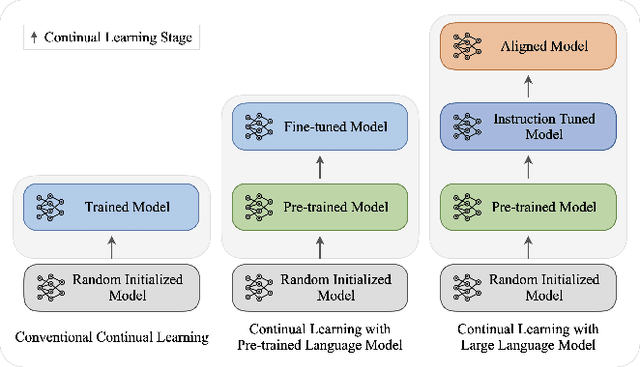 ↑ Continual Learning Stage

Trained Model

Random Initialized Model

Conventional Continual Learning

Fine-tuned Model

Pre-trained Model

Random Initialized Model

Continual Learning with Pre-trained Language Model

Aligned Model

Instruction Tuned Model

Pre-trained Model

Random Initialized Model

Continual Learning with Large Language Model